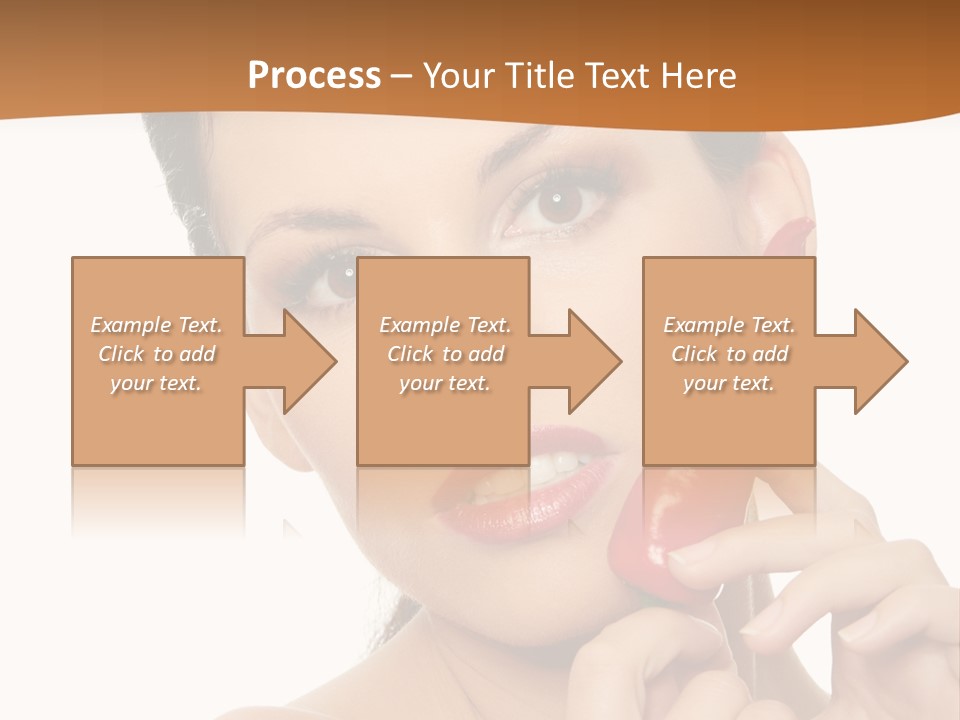 Process – Your Title Text Here

Example Text. Click to add your text.

Example Text. Click to add your text.

Example Text. Click to add your text.